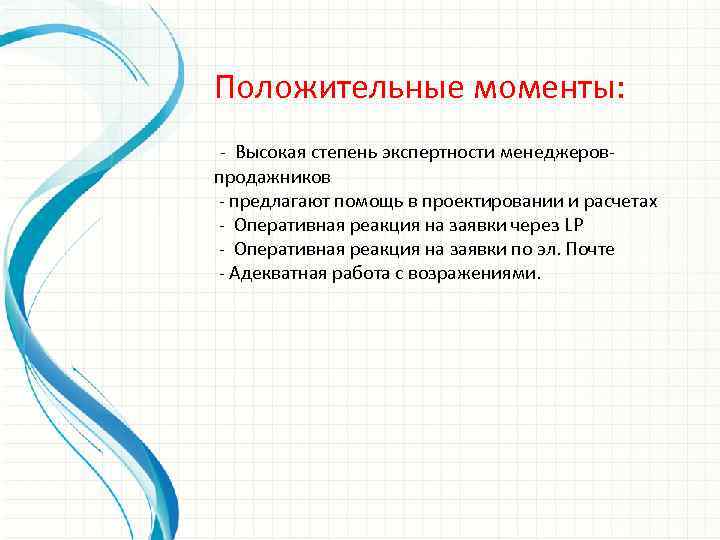 Положительные моменты:

- Высокая степень экспертности менеджеров-продажников
- предлагают помощь в проектировании и расчетах
- Оперативная реакция на заявки через LP
- Оперативная реакция на заявки по эл. Почте
- Адекватная работа с возражениями.